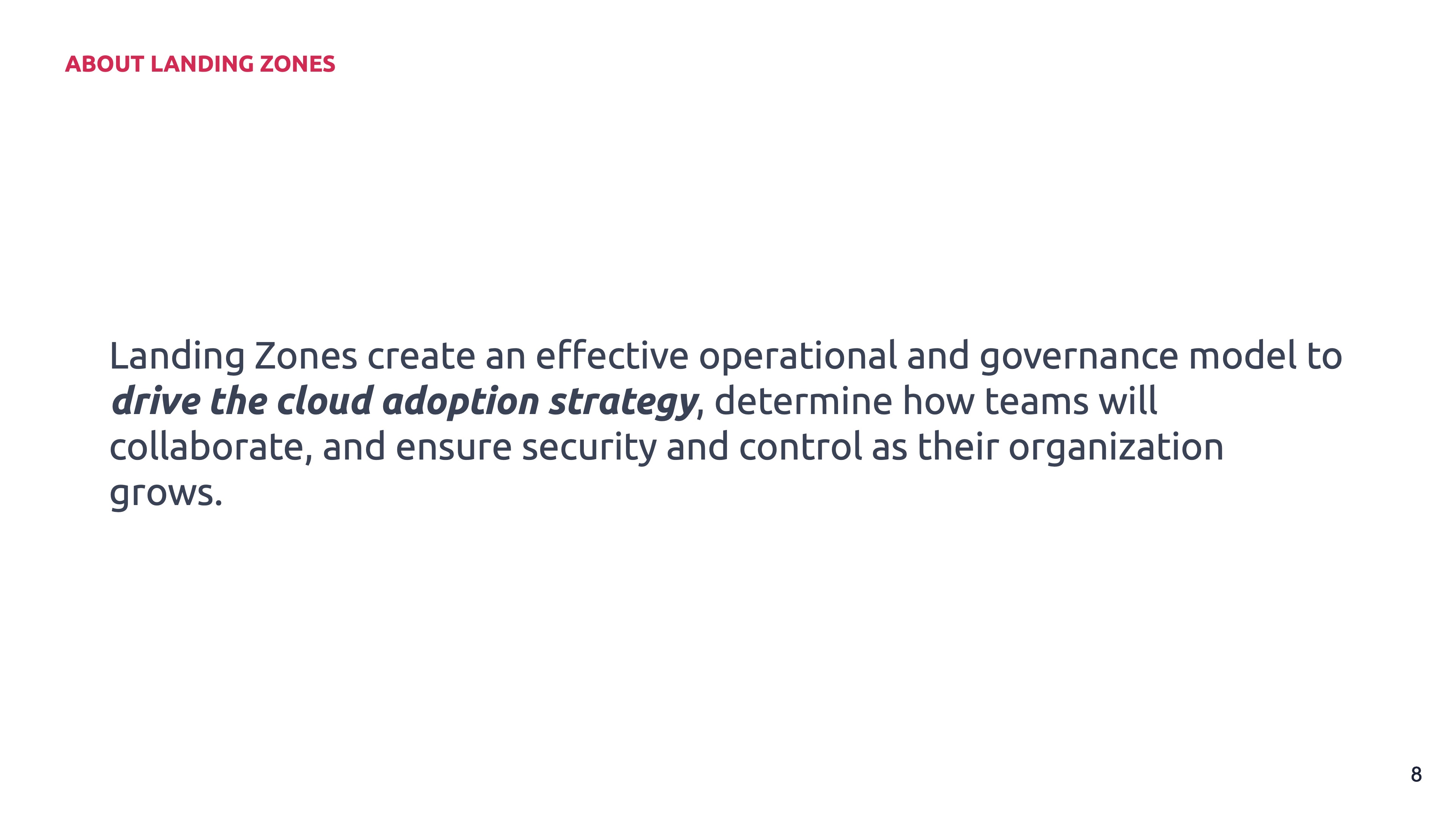 ABOUT LANDING ZONES

Landing Zones create an effective operational and governance model to drive the cloud adoption strategy, determine how teams will collaborate, and ensure security and control as their organization grows.

8